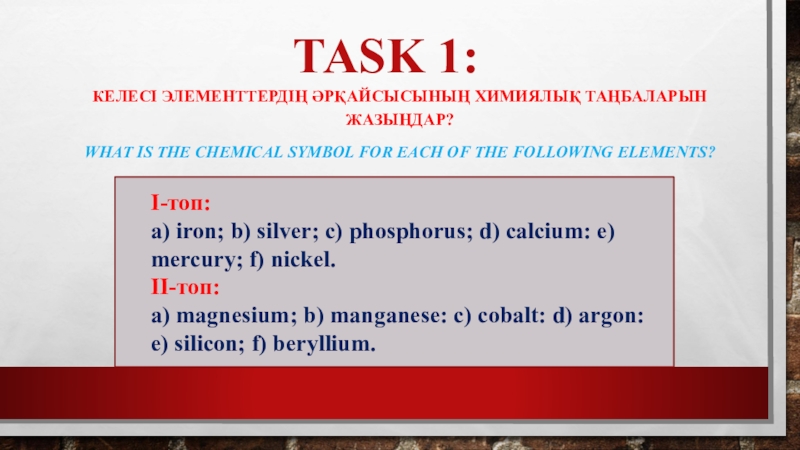 TASK 1:

КЕЛЕСІ ЭЛЕМЕНТТЕРДІҢ ӘРҚАЙСЫСЫНЫҢ ХИМИЯЛЫҚ ТАҢБАЛАРЫН ЖАЗЫҢДАР?

WHAT IS THE CHEMICAL SYMBOL FOR EACH OF THE FOLLOWING ELEMENTS?

I-топ:
a) iron; b) silver; c) phosphorus; d) calcium: e) mercury; f) nickel.
II-топ:
a) magnesium; b) manganese: c) cobalt: d) argon: e) silicon; f) beryllium.